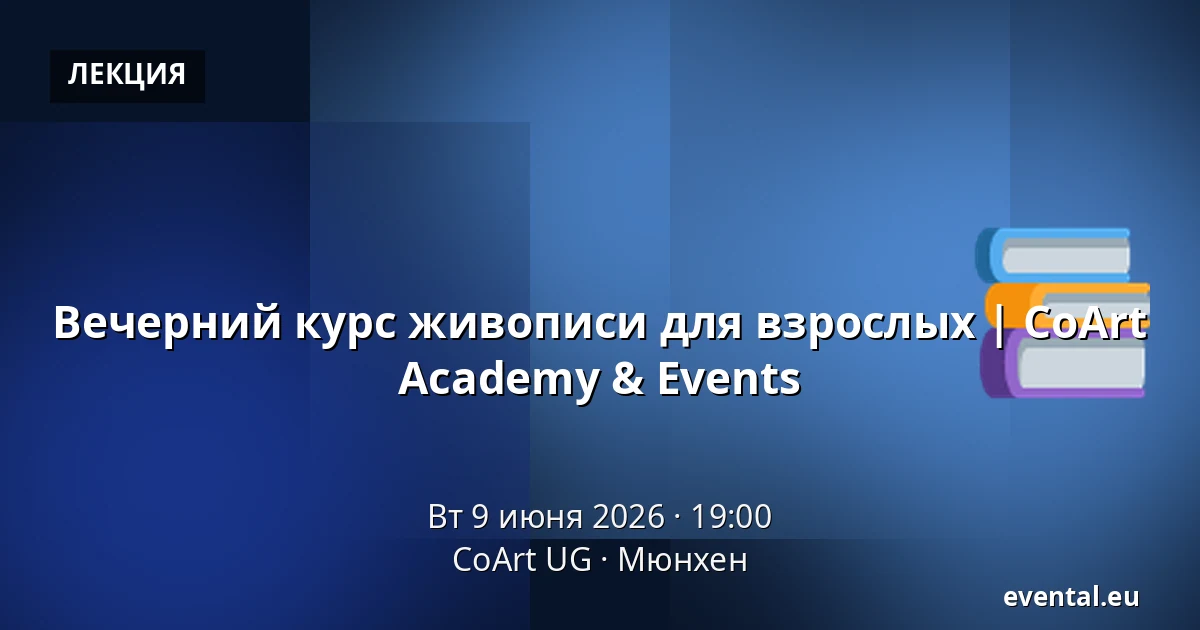 ЛЕКЦИЯ

Вечерний курс живописи для взрослых | CoArt Academy & Events

Вт 9 июня 2026 · 19:00
CoArt UG · Мюнхен

evental.eu